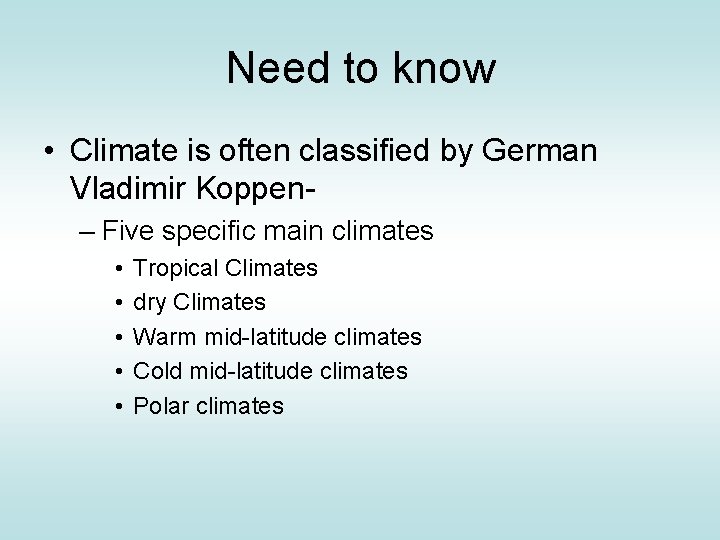 Need to know

• Climate is often classified by German Vladimir Koppen-

– Five specific main climates

• Tropical Climates
• dry Climates
• Warm mid-latitude climates
• Cold mid-latitude climates
• Polar climates